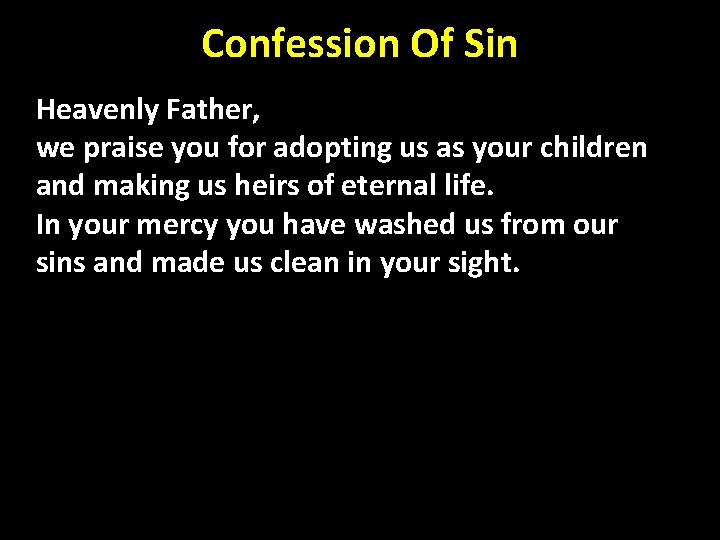 Confession Of Sin

Heavenly Father,
we praise you for adopting us as your children and making us heirs of eternal life.
In your mercy you have washed us from our sins and made us clean in your sight.